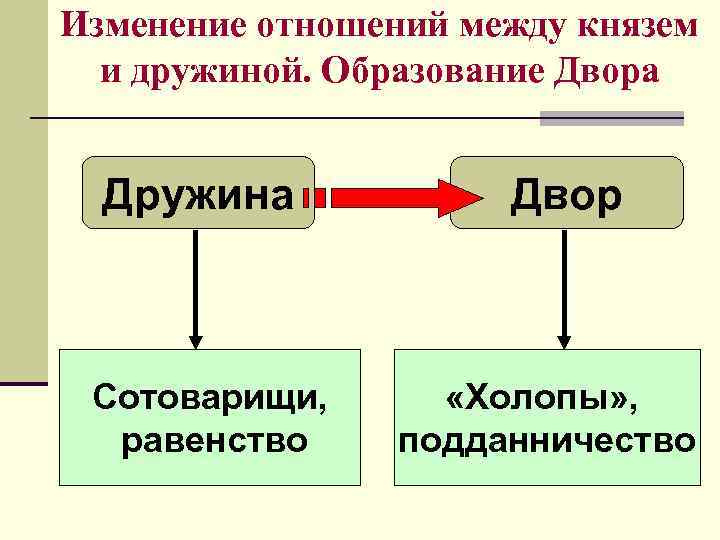 Изменение отношений между князем и дружиной. Образование Двора

Дружина

Двор

Сотоварищи, равенство

«Холопы», подданничество